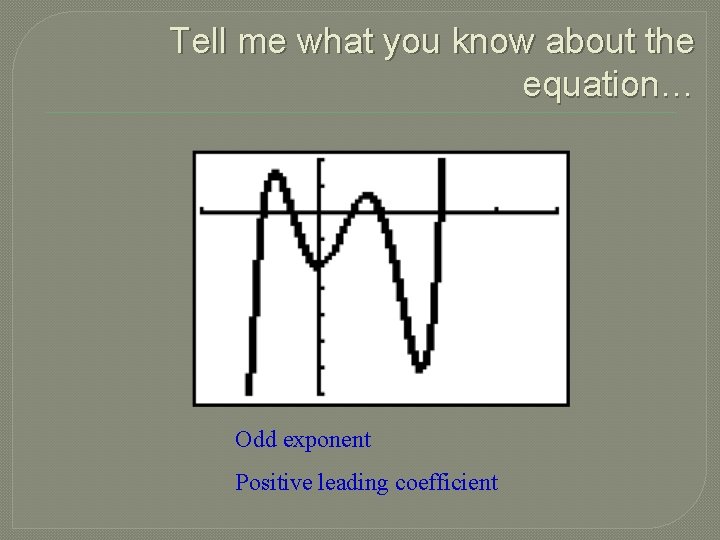 Tell me what you know about the equation…

Odd exponent

Positive leading coefficient